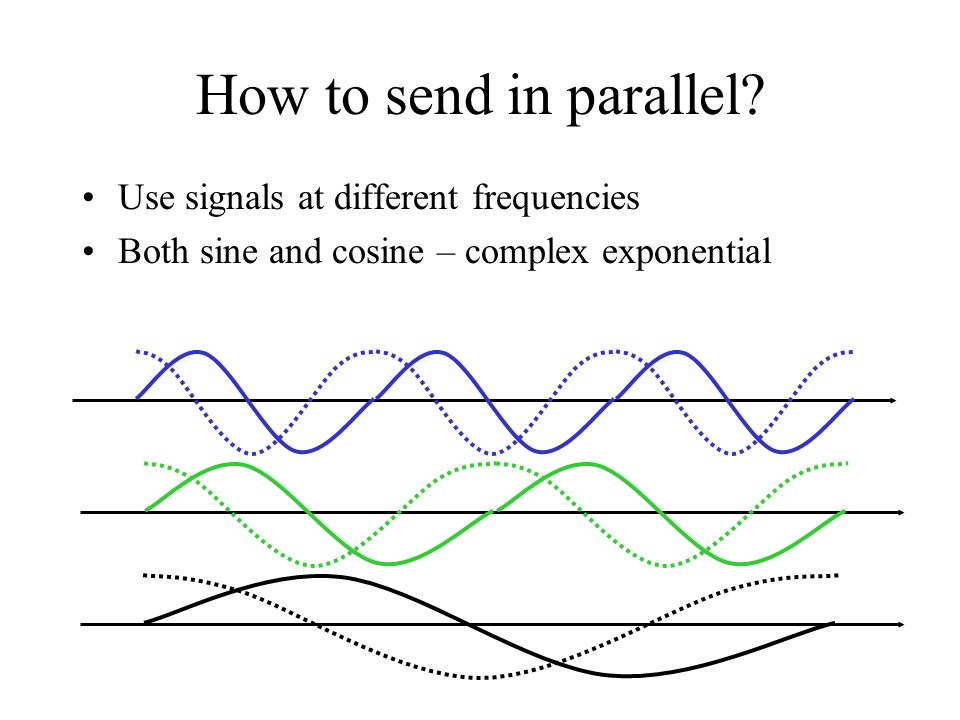 How to send in parallel?

• Use signals at different frequencies
• Both sine and cosine – complex exponential